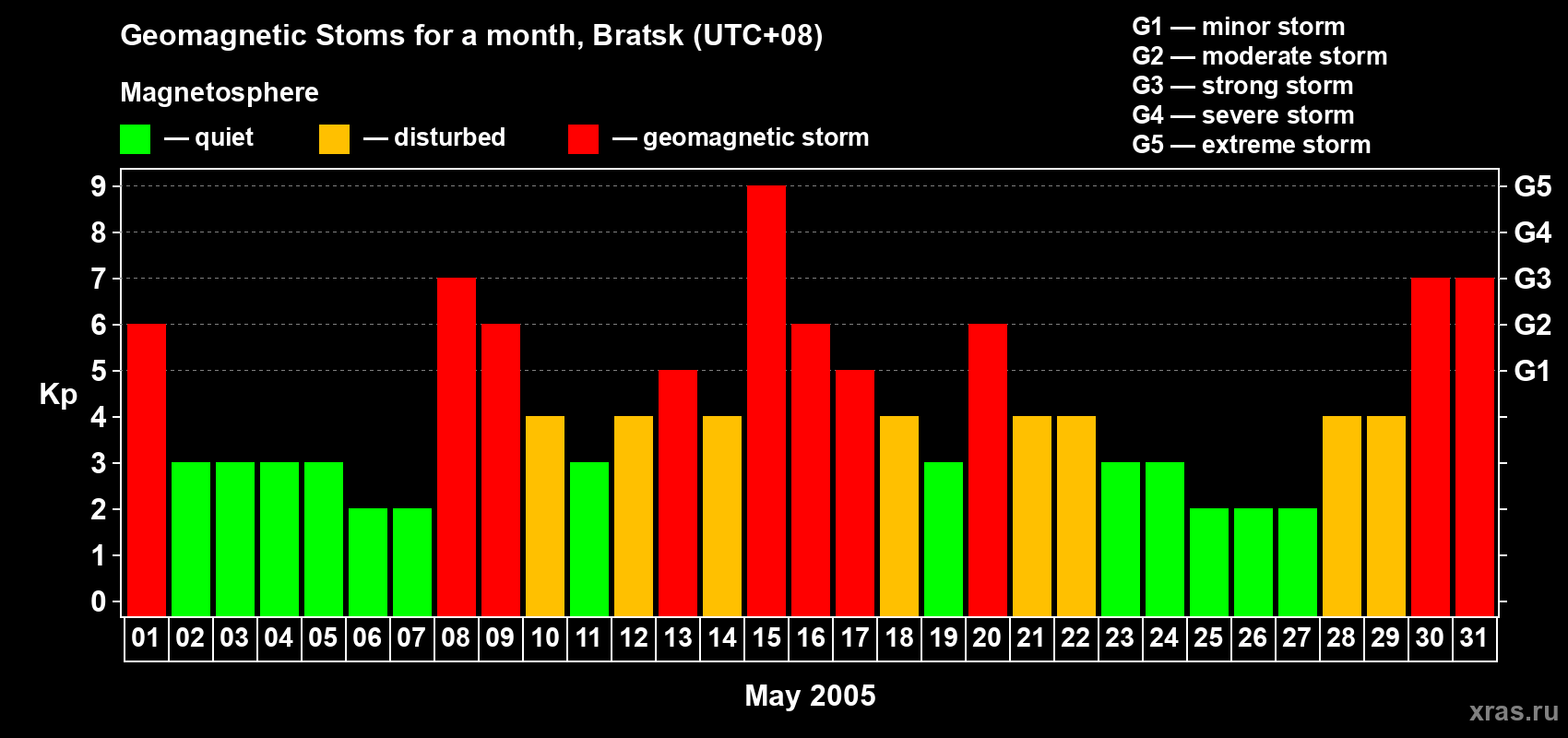 Geomagnetic Stoms for a month, Bratsk (UTC+08)

Magnetosphere

— quiet — disturbed — geomagnetic storm

G1 — minor storm
G2 — moderate storm
G3 — strong storm
G4 — severe storm
G5 — extreme storm

Kp

9
8
7
6
5
4
3
2
1
0

G5
G4
G3
G2
G1

01 02 03 04 05 06 07 08 09 10 11 12 13 14 15 16 17 18 19 20 21 22 23 24 25 26 27 28 29 30 31

May 2005

xras.ru